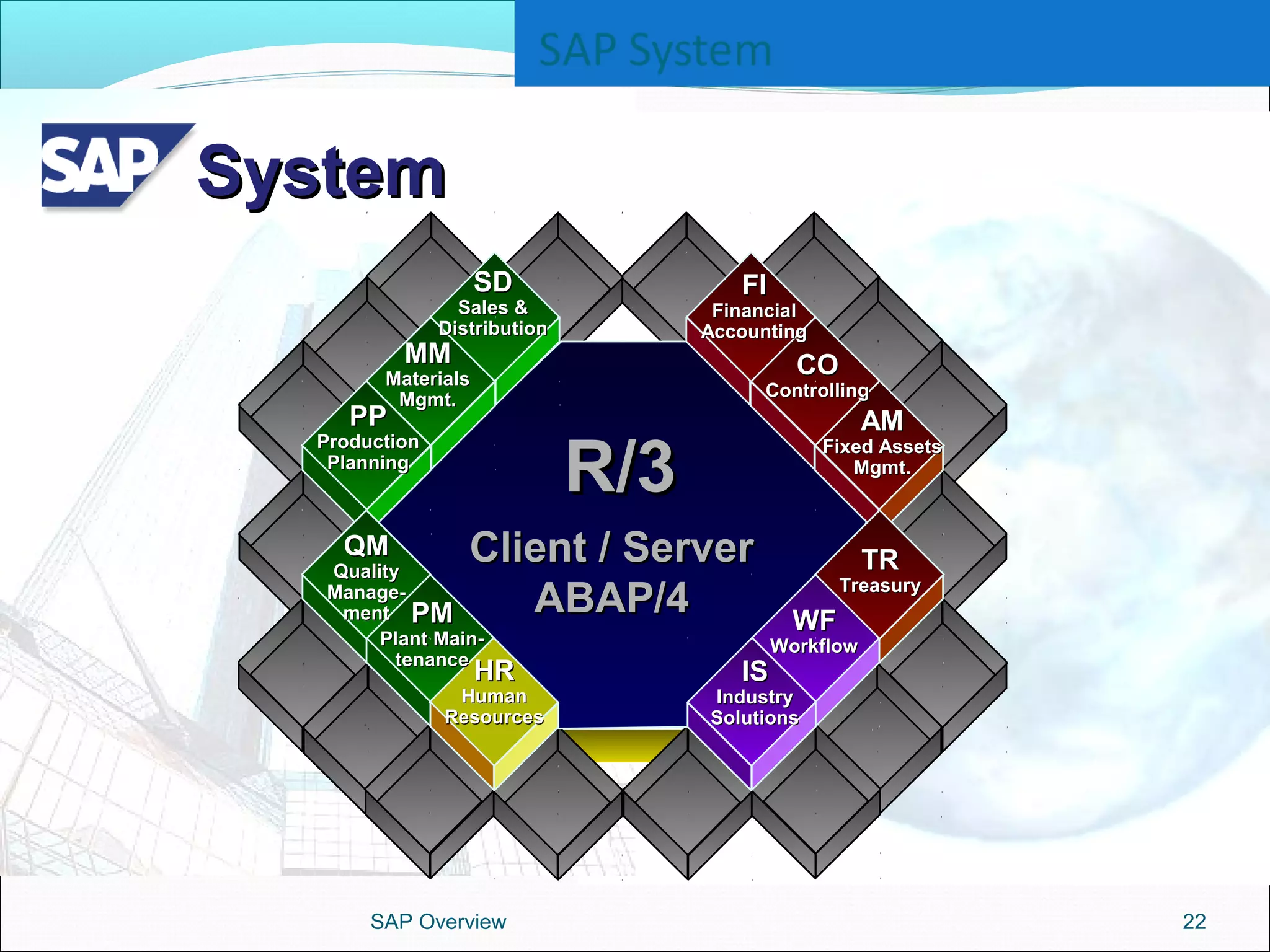 SAP System

SAP System

SD
Sales & Distribution

MM
Materials Mgmt.

PP
Production Planning

QM
Quality Management

PM
Plant Maintenance

HR
Human Resources

FI
Financial Accounting

CO
Controlling

AM
Fixed Assets Mgmt.

TR
Treasury

WF
Workflow

IS
Industry Solutions

R/3

Client / Server
ABAP/4

SAP Overview

22